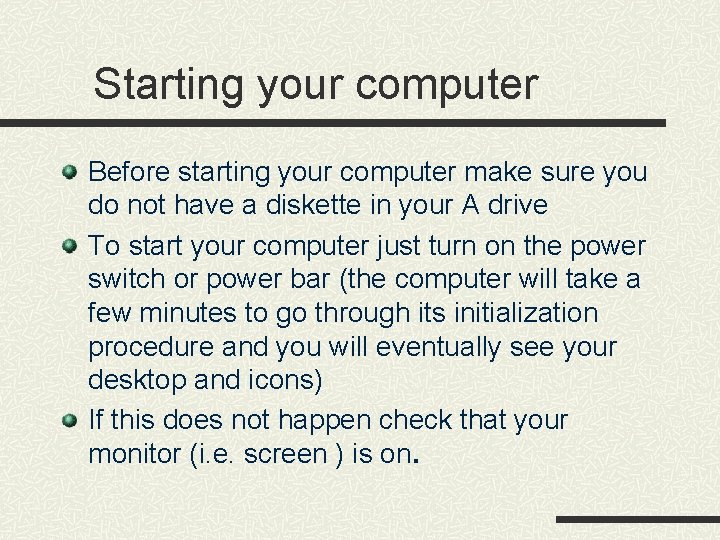 Starting your computer

Before starting your computer make sure you do not have a diskette in your A drive

To start your computer just turn on the power switch or power bar (the computer will take a few minutes to go through its initialization procedure and you will eventually see your desktop and icons)

If this does not happen check that your monitor (i.e. screen ) is on.